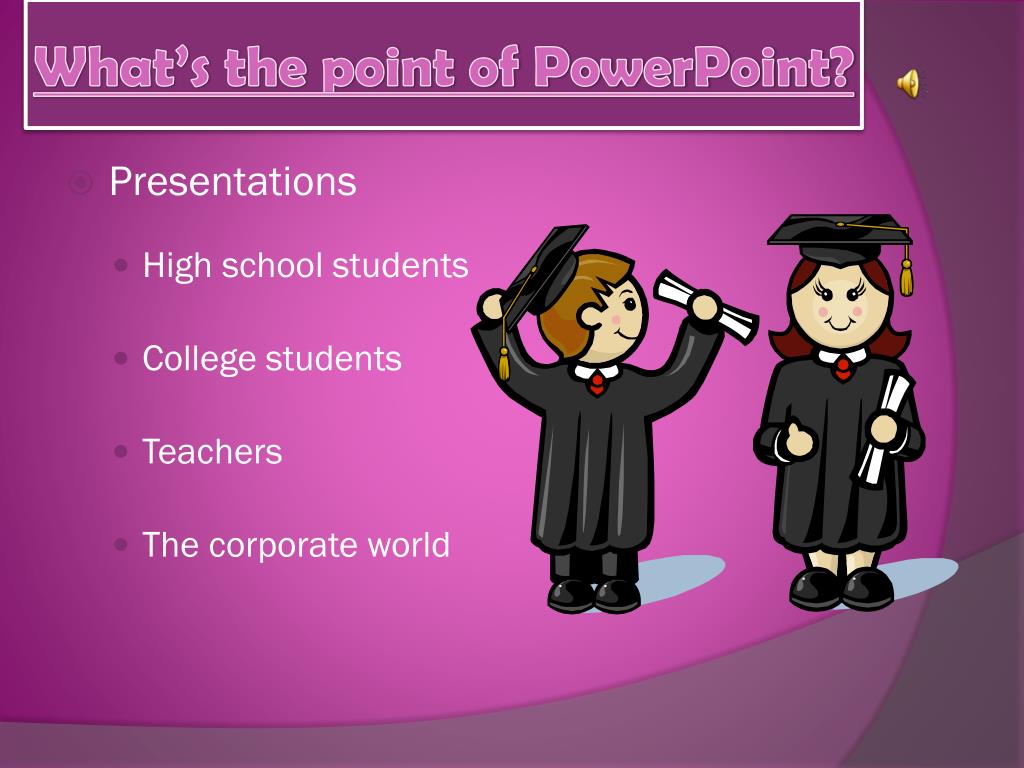 What's the point of PowerPoint?

Presentations

High school students

College students

Teachers

The corporate world